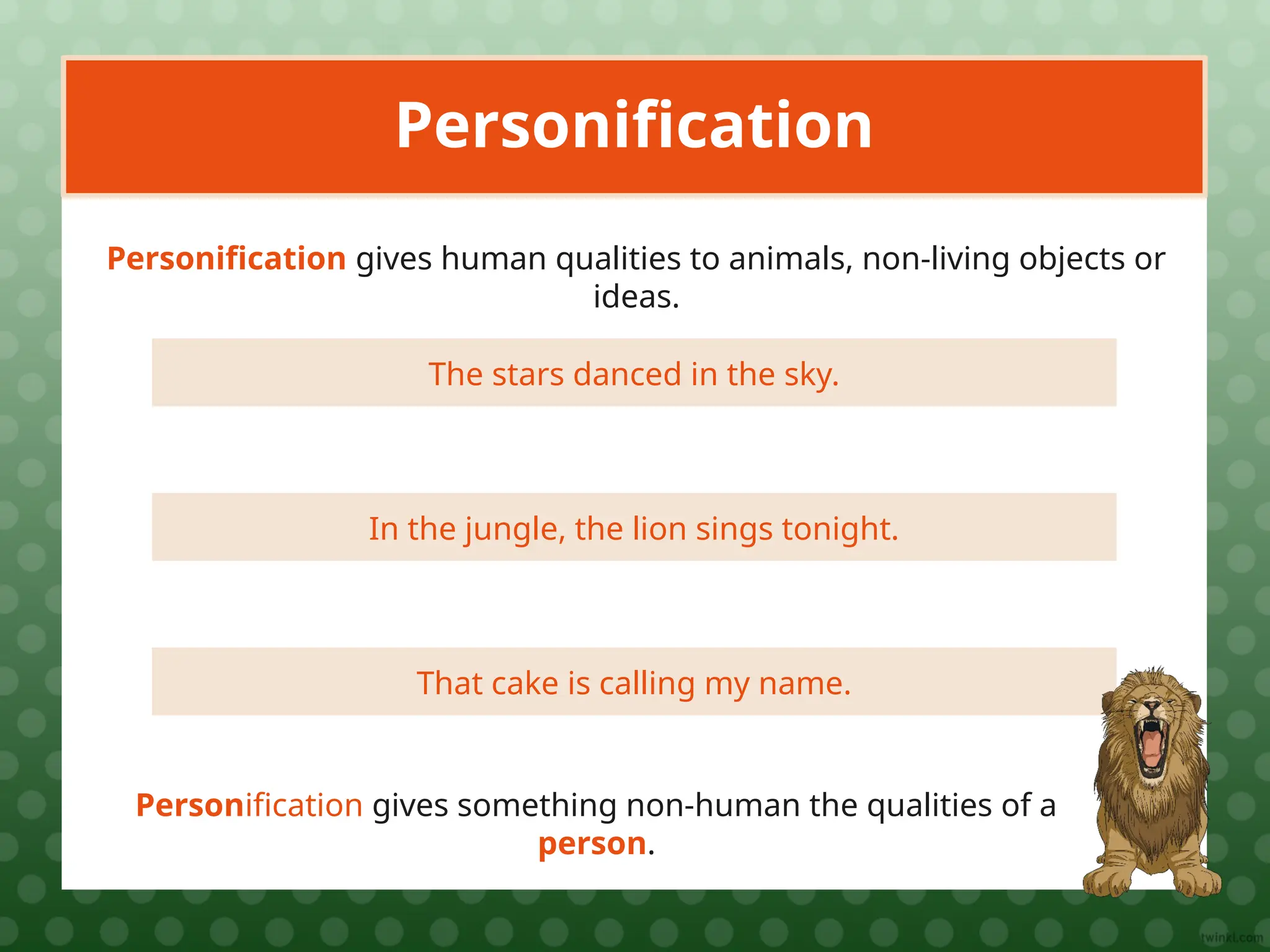 Personification

Personification gives human qualities to animals, non-living objects or ideas.

The stars danced in the sky.

In the jungle, the lion sings tonight.

That cake is calling my name.

Personification gives something non-human the qualities of a person.

twinkl.com